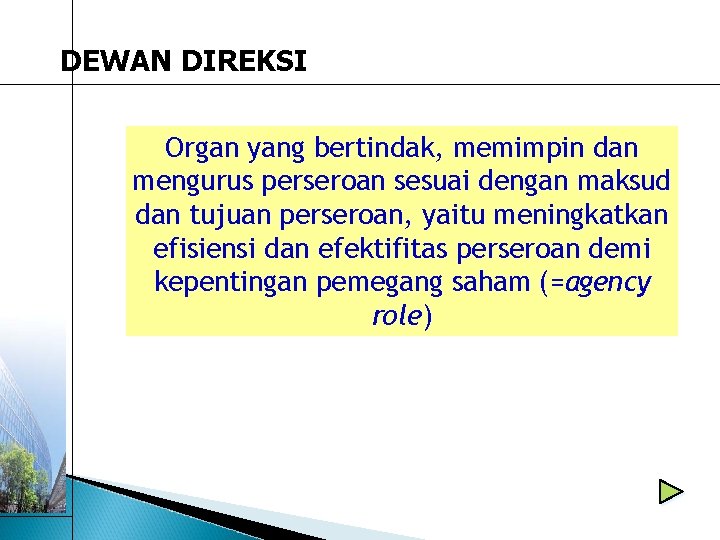 DEWAN DIREKSI

Organ yang bertindak, memimpin dan mengurus perseroan sesuai dengan maksud dan tujuan perseroan, yaitu meningkatkan efisiensi dan efektifitas perseroan demi kepentingan pemegang saham (=agency role)